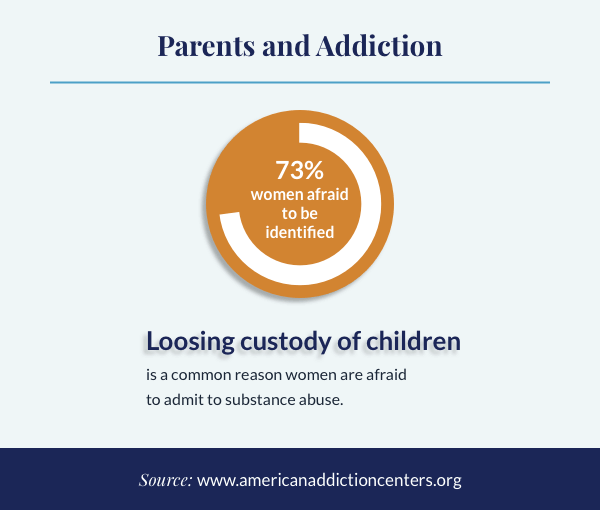 Parents and Addiction

73%
women afraid to be identified

Loosing custody of children

is a common reason women are afraid to admit to substance abuse.

Source: www.americanaddictioncenters.org